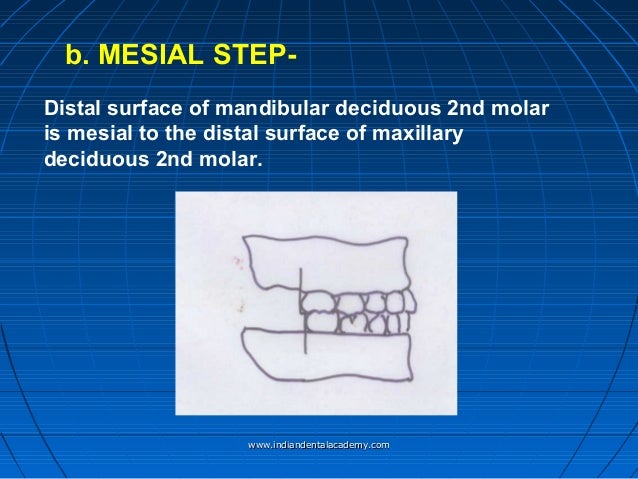 b. MESIAL STEP-

Distal surface of mandibular deciduous 2nd molar is mesial to the distal surface of maxillary deciduous 2nd molar.

www.indiandentalacademy.com